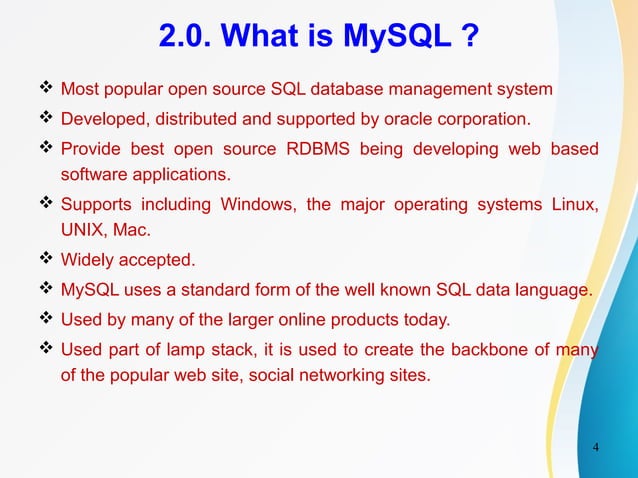 2.0. What is MySQL ?

❖ Most popular open source SQL database management system

❖ Developed, distributed and supported by oracle corporation.

❖ Provide best open source RDBMS being developing web based software applications.

❖ Supports including Windows, the major operating systems Linux, UNIX, Mac.

❖ Widely accepted.

❖ MySQL uses a standard form of the well known SQL data language.

❖ Used by many of the larger online products today.

❖ Used part of lamp stack, it is used to create the backbone of many of the popular web site, social networking sites.

4